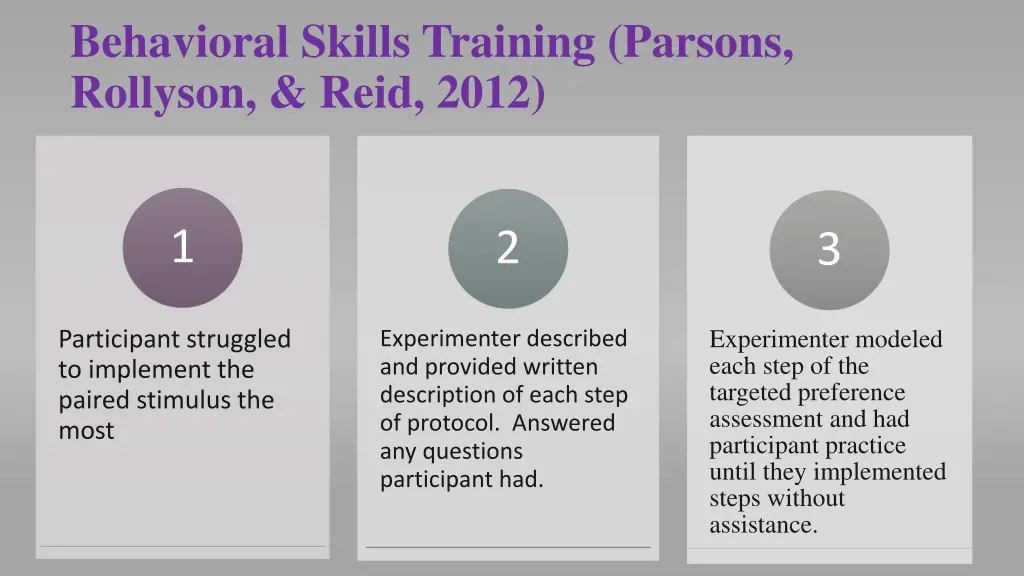 Behavioral Skills Training (Parsons, Rollyson, & Reid, 2012)

1

Participant struggled to implement the paired stimulus the most

2

Experimenter described and provided written description of each step of protocol. Answered any questions participant had.

3

Experimenter modeled each step of the targeted preference assessment and had participant practice until they implemented steps without assistance.